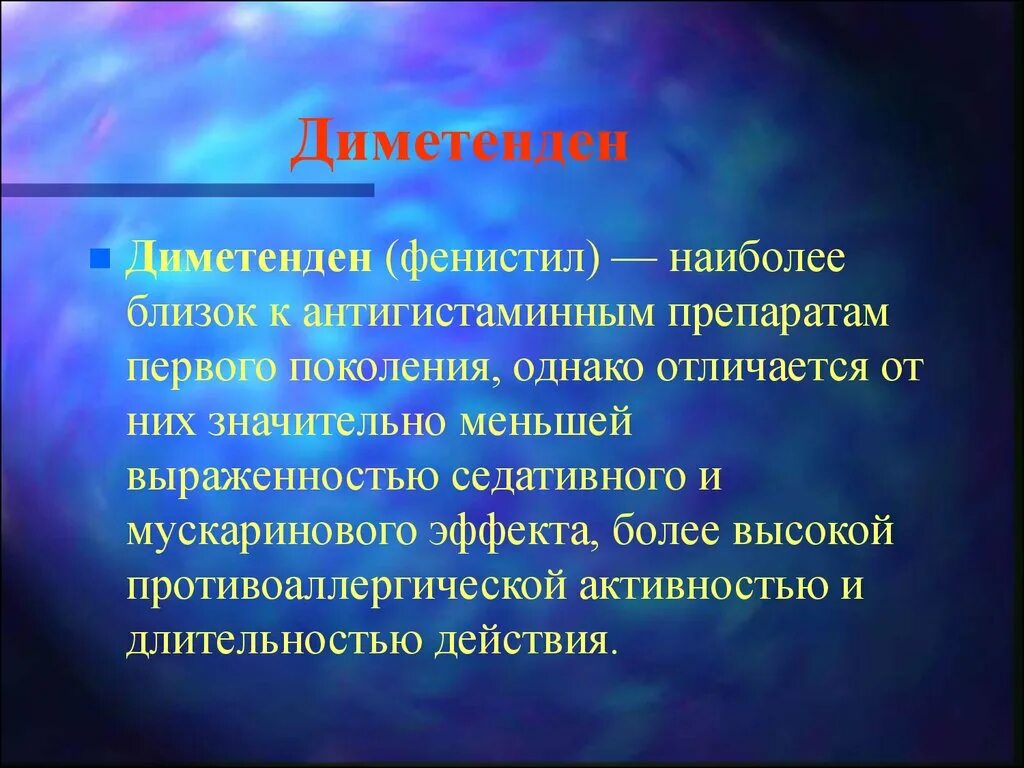 Диметенден

Диметенден (фенистил) — наиболее близок к антигистаминным препаратам первого поколения, однако отличается от них значительно меньшей выраженностью седативного и мускаринового эффекта, более высокой противоаллергической активностью и длительностью действия.